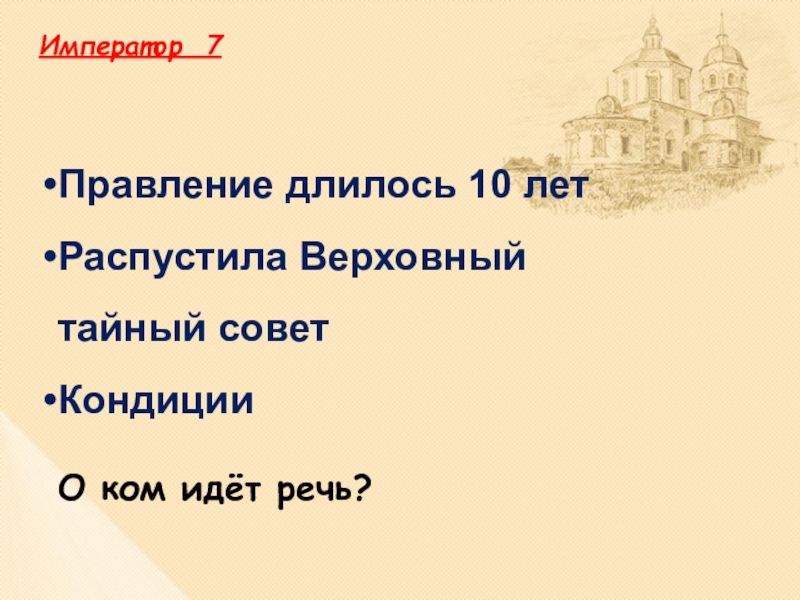 Император 7

•Правление длилось 10 лет

•Распустила Верховный тайный совет

•Кондиции

О ком идёт речь?